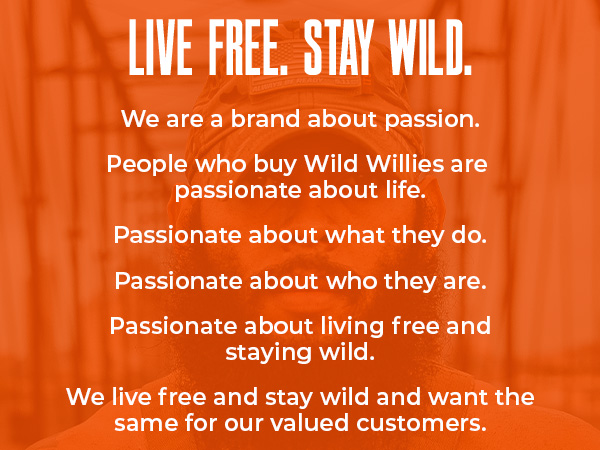 LIVE FREE. STAY WILD.

We are a brand about passion.

People who buy Wild Willies are passionate about life.

Passionate about what they do.

Passionate about who they are.

Passionate about living free and staying wild.

We live free and stay wild and want the same for our valued customers.